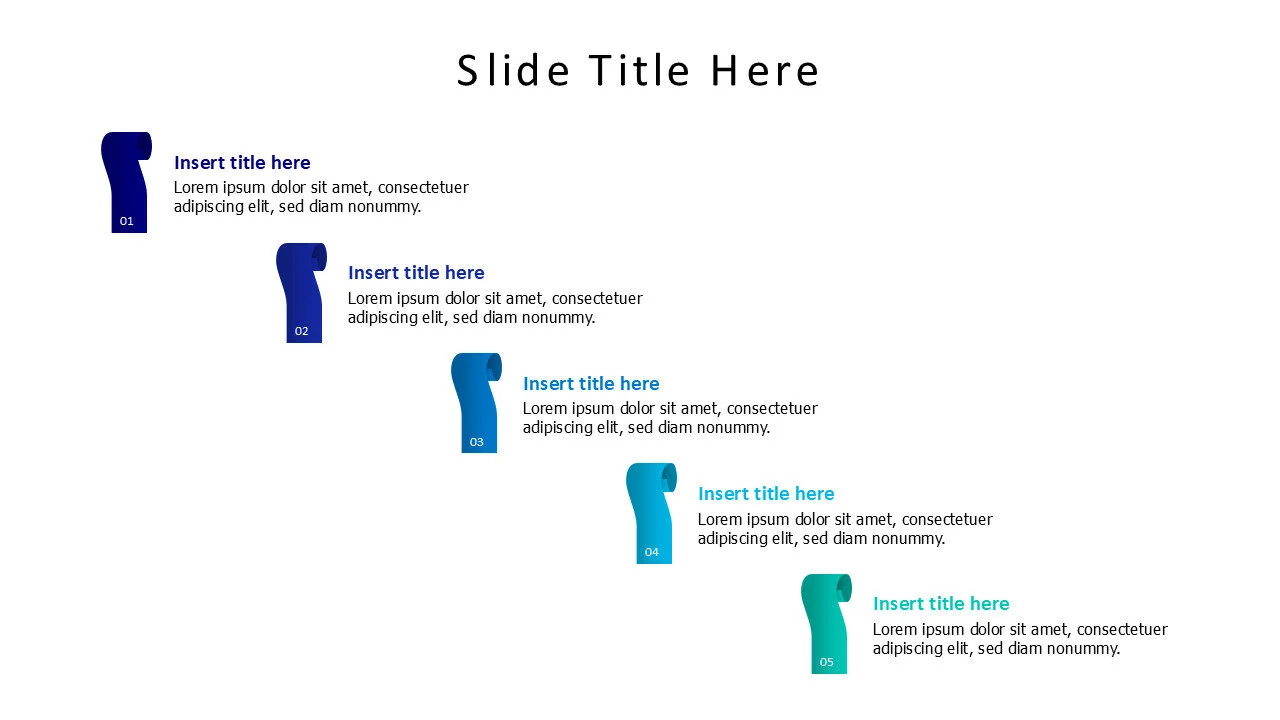 Slide Title Here

01

Insert title here

Lorem ipsum dolor sit amet, consectetuer adipiscing elit, sed diam nonummy.

02

Insert title here

Lorem ipsum dolor sit amet, consectetuer adipiscing elit, sed diam nonummy.

03

Insert title here

Lorem ipsum dolor sit amet, consectetuer adipiscing elit, sed diam nonummy.

04

Insert title here

Lorem ipsum dolor sit amet, consectetuer adipiscing elit, sed diam nonummy.

05

Insert title here

Lorem ipsum dolor sit amet, consectetuer adipiscing elit, sed diam nonummy.